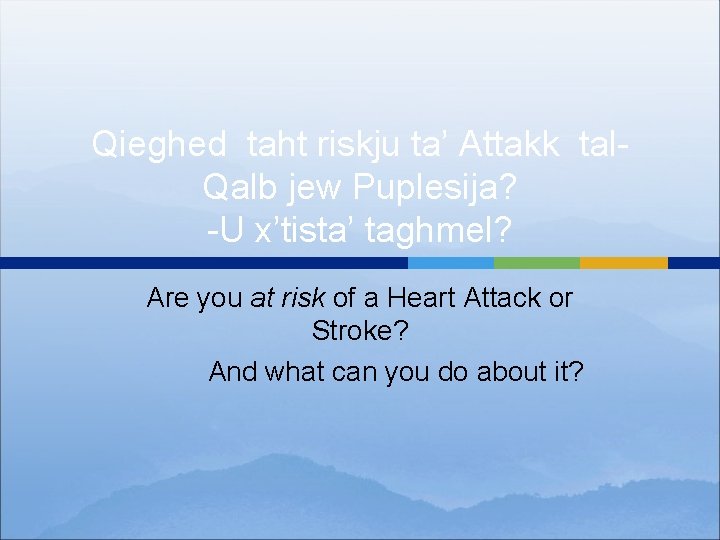 Qieghed taht riskju ta' Attakk tal-Qalb jew Puplesija?
-U x'tista' taghmel?

Are you at risk of a Heart Attack or Stroke?
And what can you do about it?